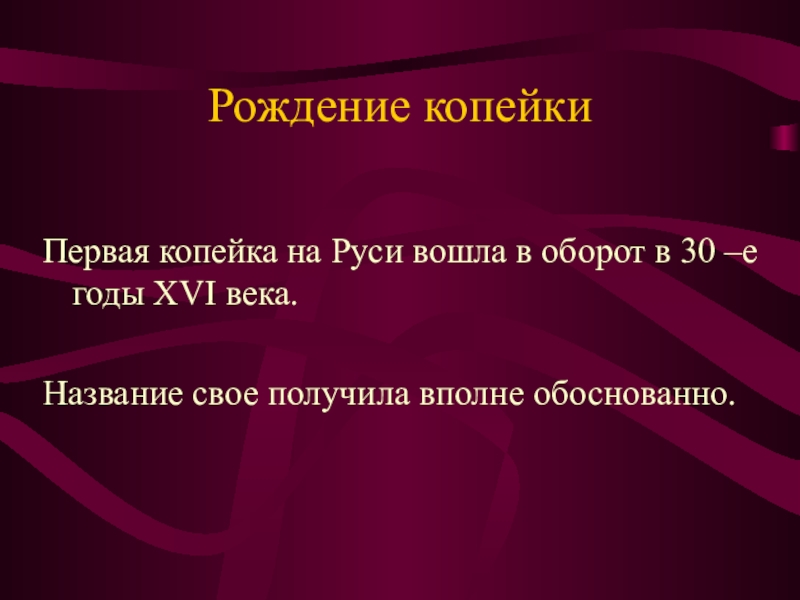 Рождение копейки

Первая копейка на Руси вошла в оборот в 30 –е годы XVI века.

Название свое получила вполне обоснованно.